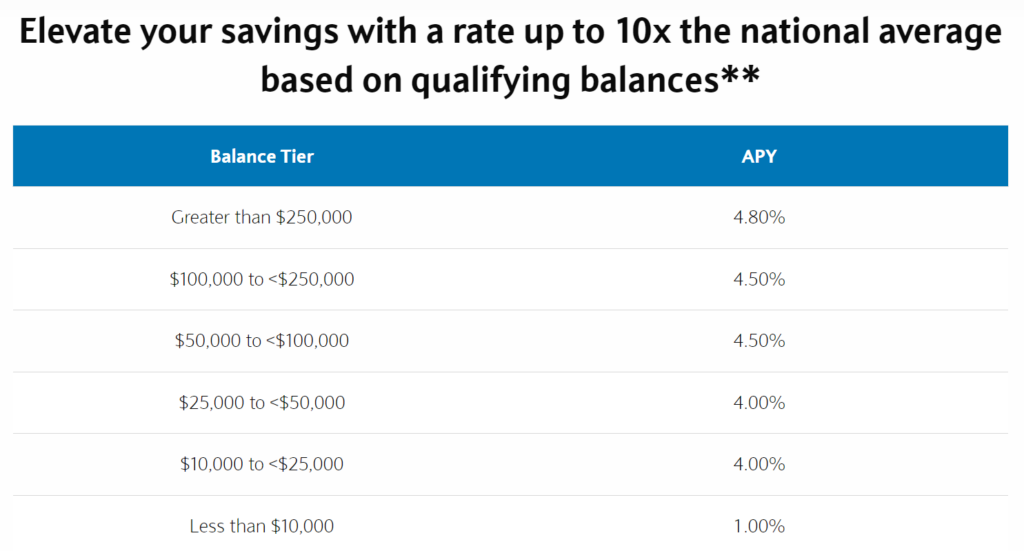 Elevate your savings with a rate up to 10x the national average based on qualifying balances**

| Balance Tier | APY |
|---|---|
| Greater than \$250,000 | 4.80% |
| \$100,000 to <\$250,000 | 4.50% |
| \$50,000 to <\$100,000 | 4.50% |
| \$25,000 to <\$50,000 | 4.00% |
| \$10,000 to <\$25,000 | 4.00% |
| Less than \$10,000 | 1.00% |